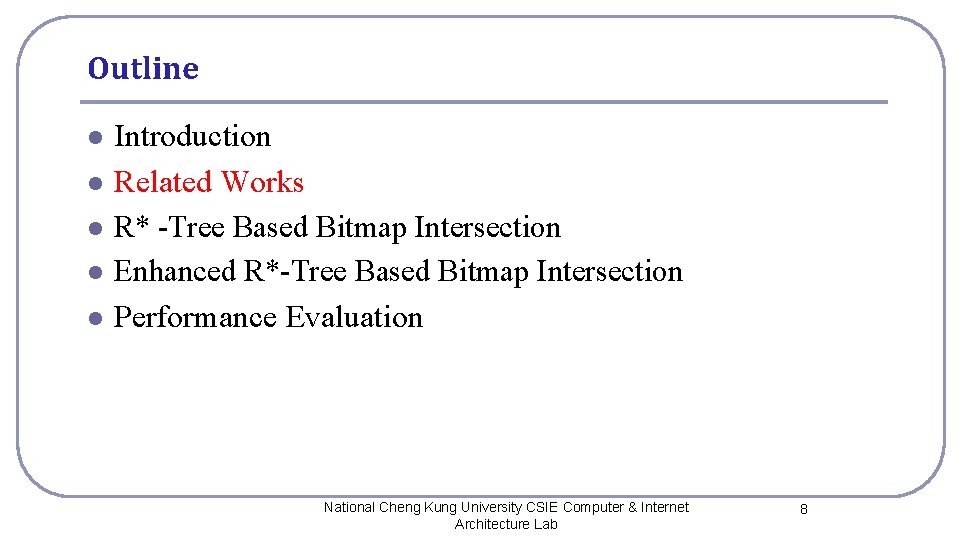 Outline

- Introduction
- Related Works
- R* -Tree Based Bitmap Intersection
- Enhanced R*-Tree Based Bitmap Intersection
- Performance Evaluation

National Cheng Kung University CSIE Computer & Internet Architecture Lab

8